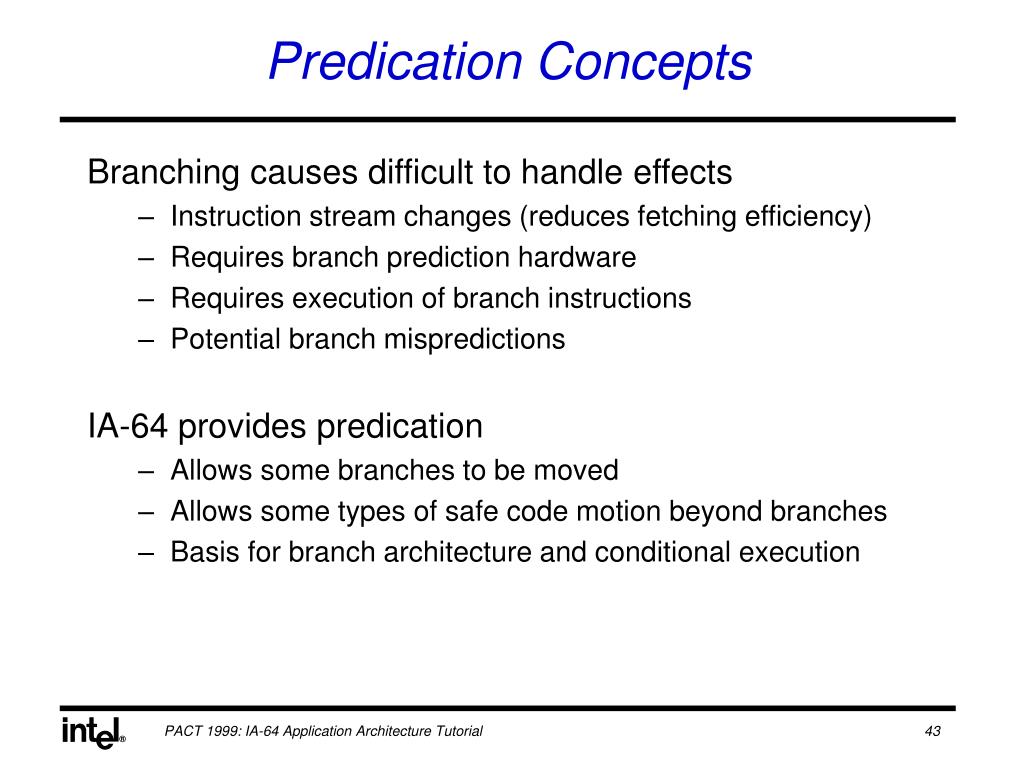 Predication Concepts

Branching causes difficult to handle effects
– Instruction stream changes (reduces fetching efficiency)
– Requires branch prediction hardware
– Requires execution of branch instructions
– Potential branch mispredictions

IA-64 provides predication
– Allows some branches to be moved
– Allows some types of safe code motion beyond branches
– Basis for branch architecture and conditional execution

intel®

PACT 1999: IA-64 Application Architecture Tutorial

43